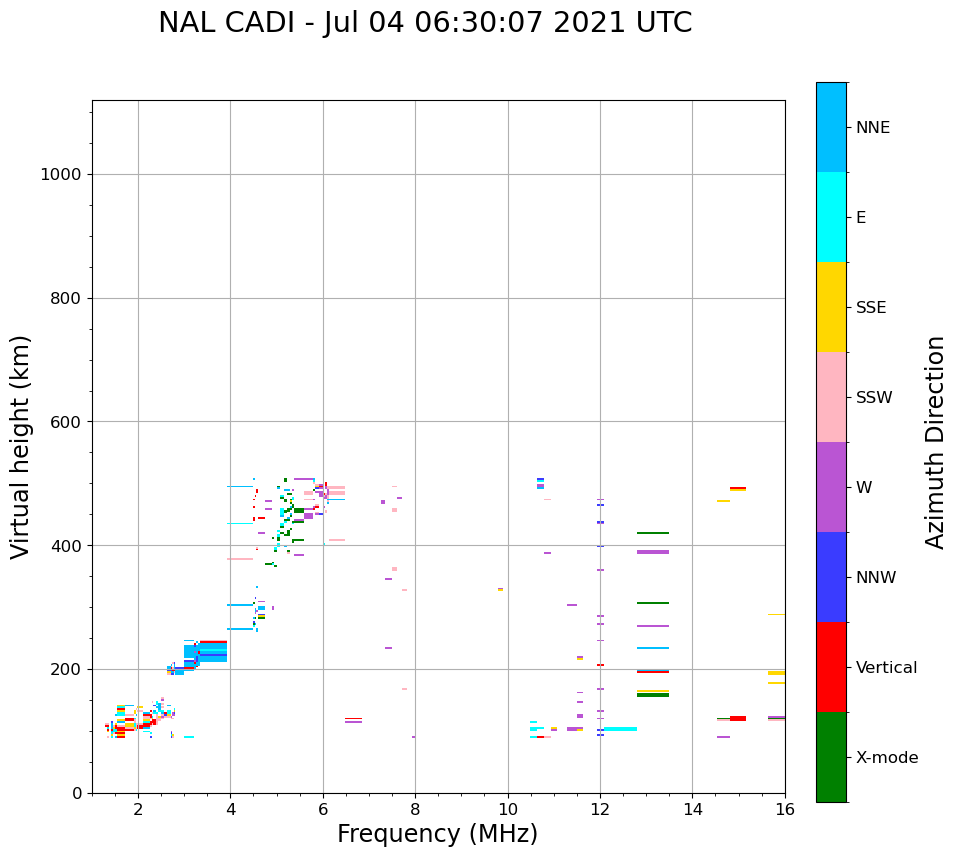 NAL CADI - Jul 04 06:30:07 2021 UTC

Virtual height (km)

1000
800
600
400
200
0

2
4
6
8
10
12
14
16

Frequency (MHz)

NNE
E
SSE
SSW
W
NNW
Vertical
X-mode

Azimuth Direction